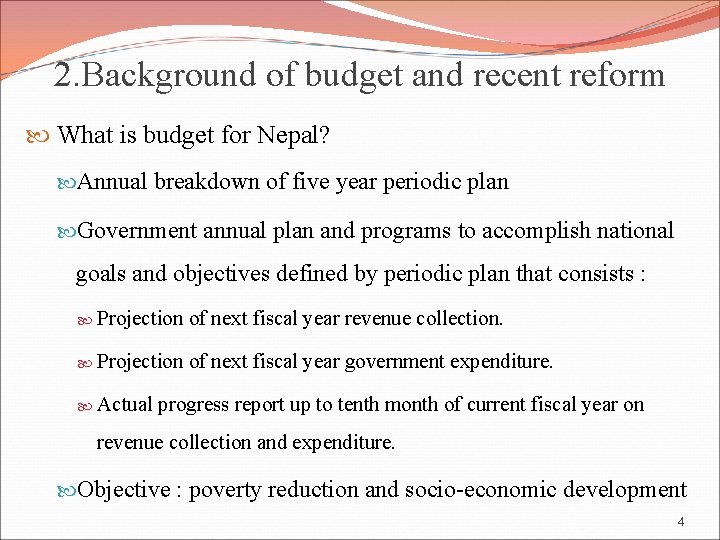 2.Background of budget and recent reform

What is budget for Nepal?

Annual breakdown of five year periodic plan

Government annual plan and programs to accomplish national goals and objectives defined by periodic plan that consists :

Projection of next fiscal year revenue collection.

Projection of next fiscal year government expenditure.

Actual progress report up to tenth month of current fiscal year on revenue collection and expenditure.

Objective : poverty reduction and socio-economic development

4